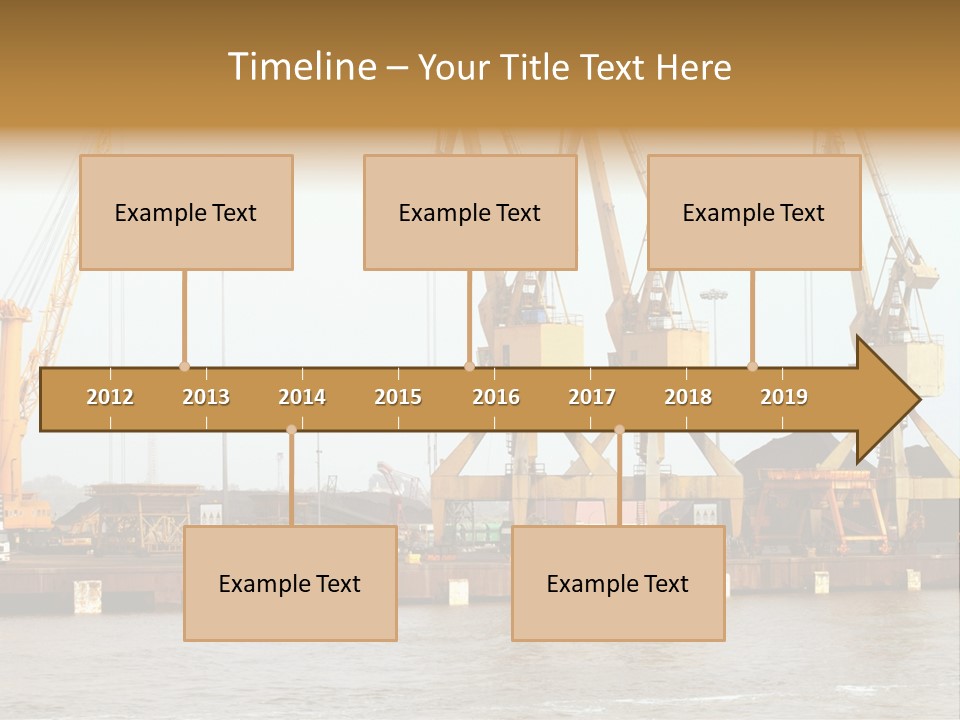 Timeline – Your Title Text Here

Example Text

Example Text

Example Text

2012
2013
2014
2015
2016
2017
2018
2019

Example Text

Example Text